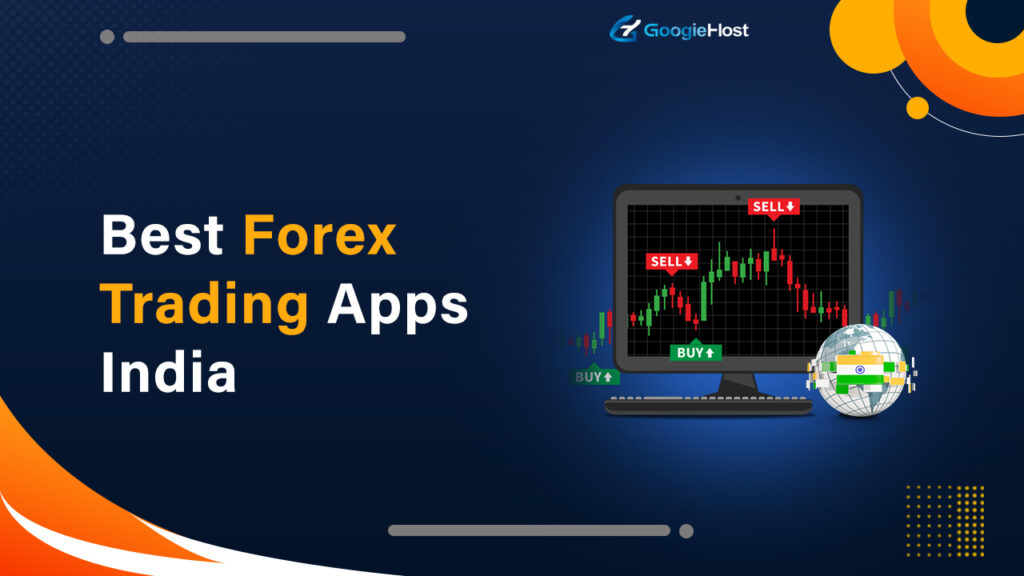 GoogieHost

Best Forex Trading Apps India

SELL

SELL

BUY

BUY